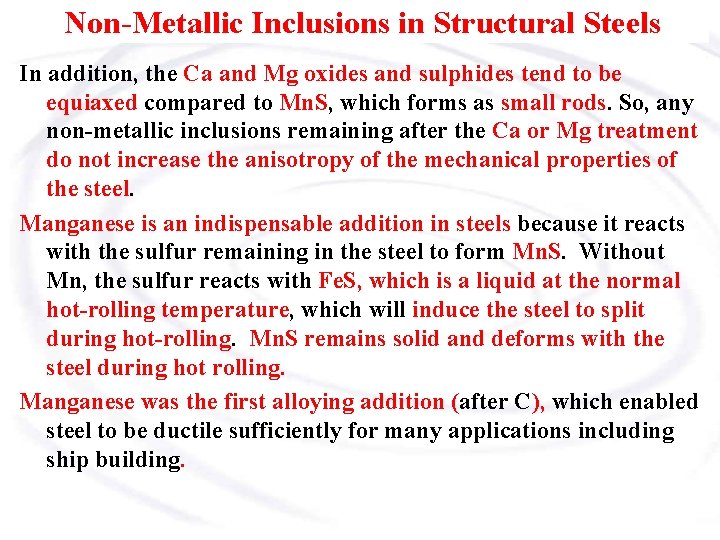 Non-Metallic Inclusions in Structural Steels

In addition, the Ca and Mg oxides and sulphides tend to be equiaxed compared to MnS, which forms as small rods. So, any non-metallic inclusions remaining after the Ca or Mg treatment do not increase the anisotropy of the mechanical properties of the steel.

Manganese is an indispensable addition in steels because it reacts with the sulfur remaining in the steel to form MnS. Without Mn, the sulfur reacts with FeS, which is a liquid at the normal hot-rolling temperature, which will induce the steel to split during hot-rolling. MnS remains solid and deforms with the steel during hot rolling.

Manganese was the first alloying addition (after C), which enabled steel to be ductile sufficiently for many applications including ship building.